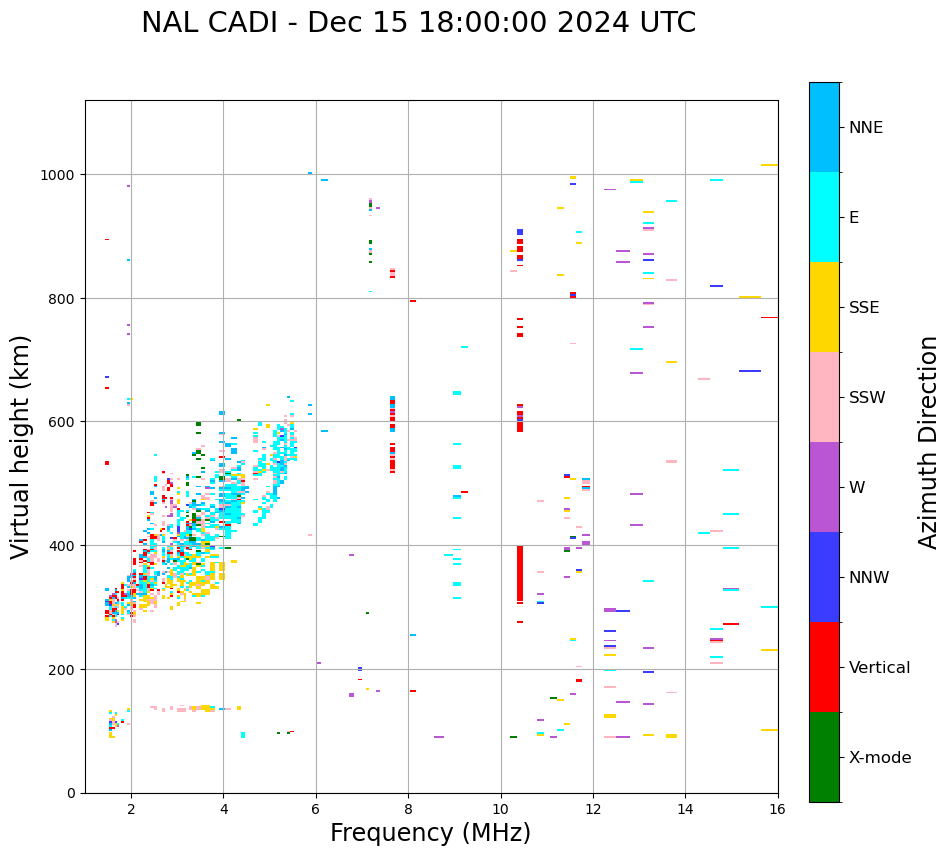 NAL CADI - Dec 15 18:00:00 2024 UTC

Virtual height (km)

1000
800
600
400
200
0

2
4
6
8
10
12
14
16

Frequency (MHz)

NNE
E
SSE
SSW
W
NNW
Vertical
X-mode

Azimuth Direction